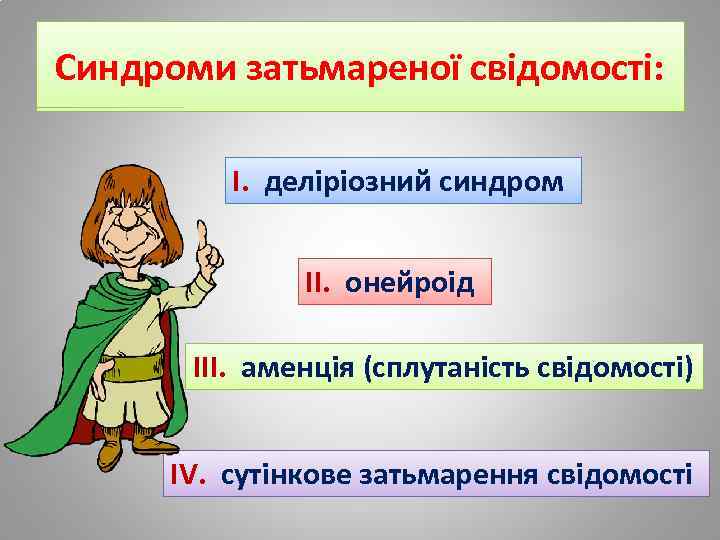 Синдроми затьмареної свідомості:

I. деліріозний синдром

II. онейроід

III. аменція (сплутаність свідомості)

IV. сутінкове затьмарення свідомості